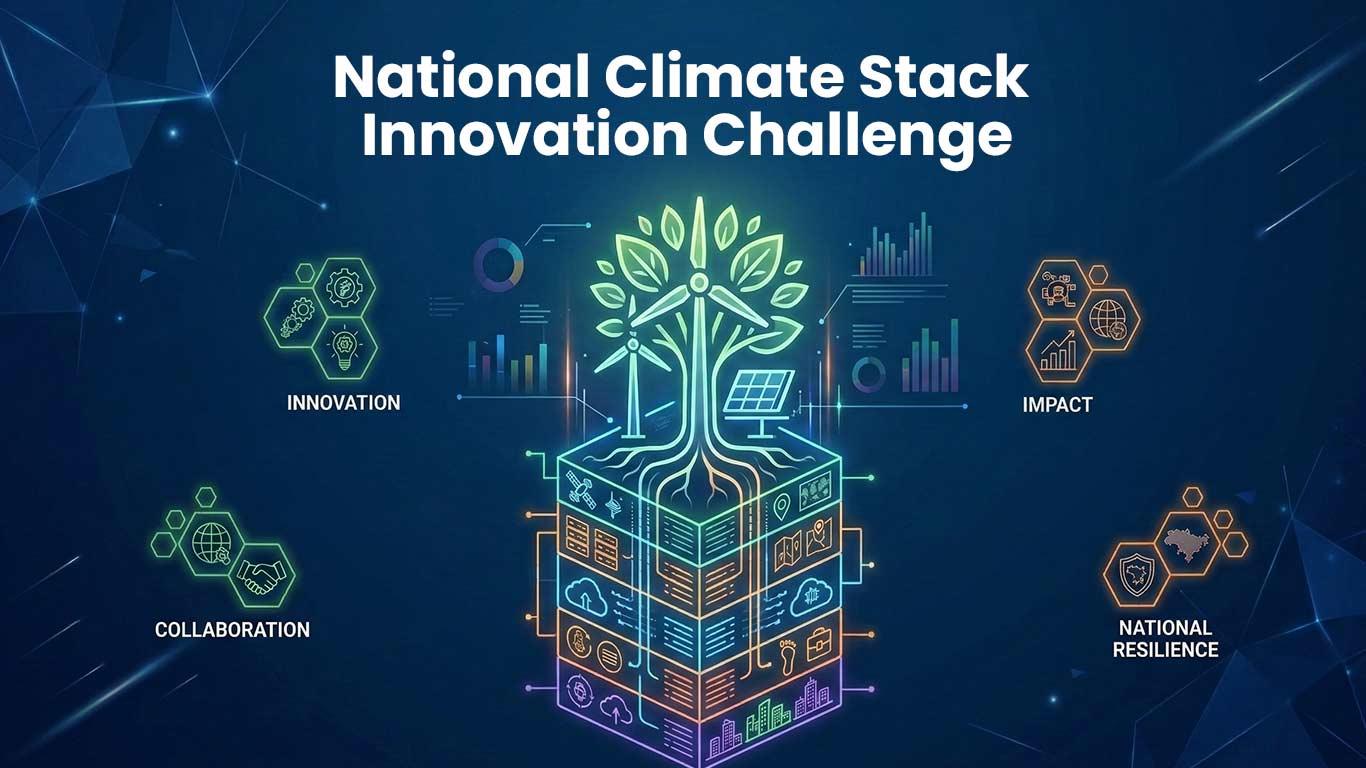 National Climate Stack Innovation Challenge

INNOVATION

IMPACT

COLLABORATION

NATIONAL RESILIENCE